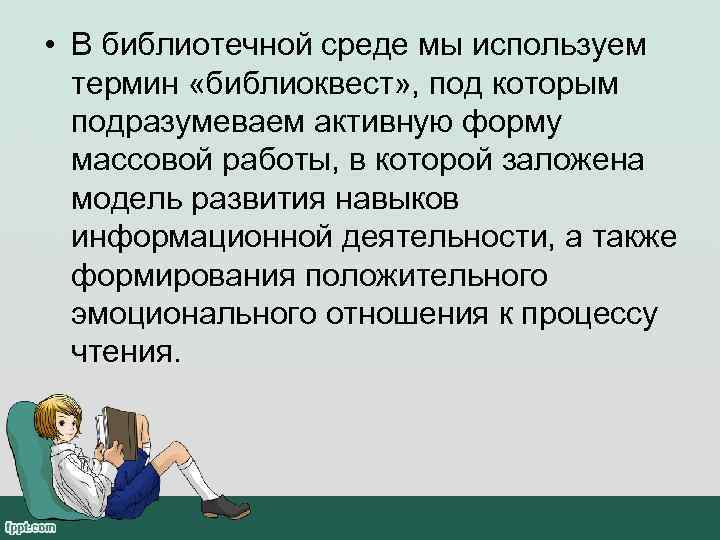 • В библиотечной среде мы используем термин «библиоквест», под которым подразумеваем активную форму массовой работы, в которой заложена модель развития навыков информационной деятельности, а также формирования положительного эмоционального отношения к процессу чтения.

fppt.com